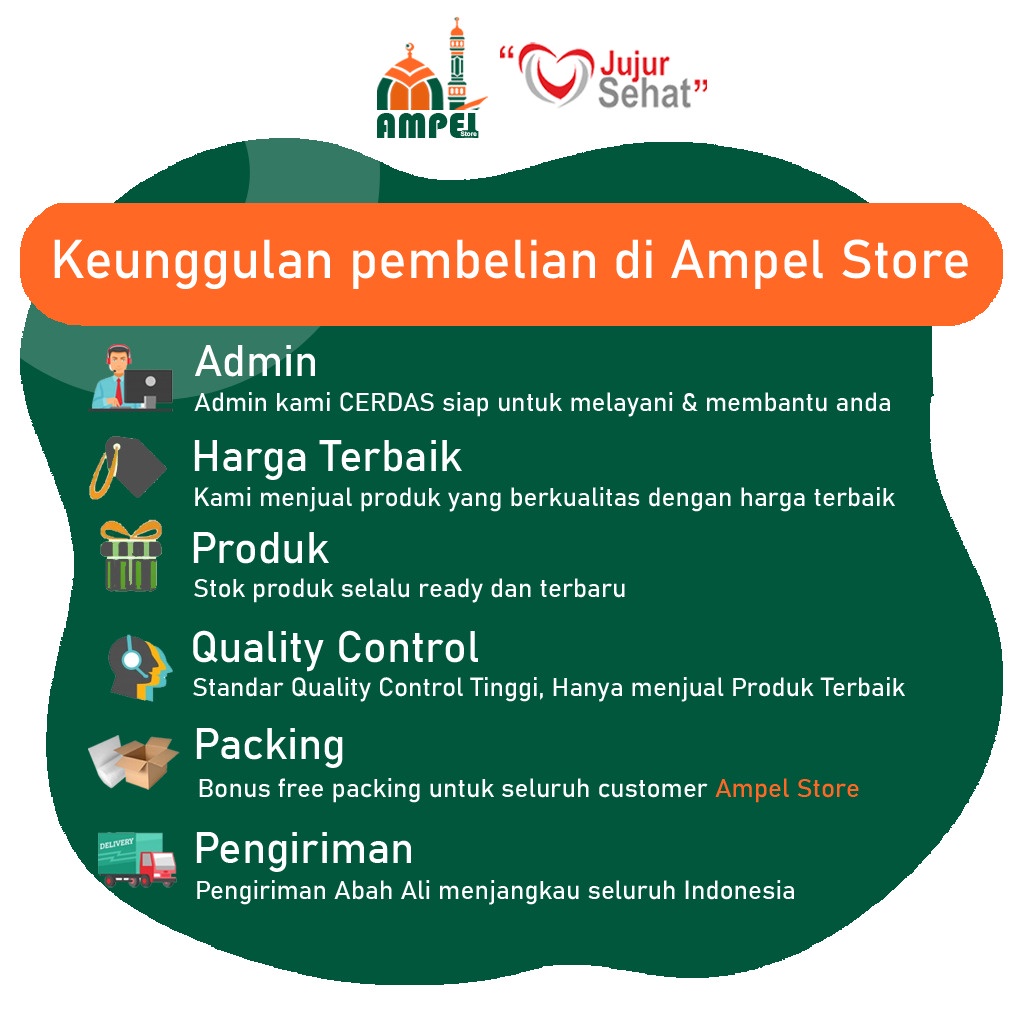 AMPEL Store

"Jujur Sehat"

Keunggulan pembelian di Ampel Store

Admin
Admin kami CERDAS siap untuk melayani & membantu anda

Harga Terbaik
Kami menjual produk yang berkualitas dengan harga terbaik

Produk
Stok produk selalu ready dan terbaru

Quality Control
Standar Quality Control Tinggi, Hanya menjual Produk Terbaik

Packing
Bonus free packing untuk seluruh customer Ampel Store

DELIVERY

Pengiriman
Pengiriman Abah Ali menjangkau seluruh Indonesia